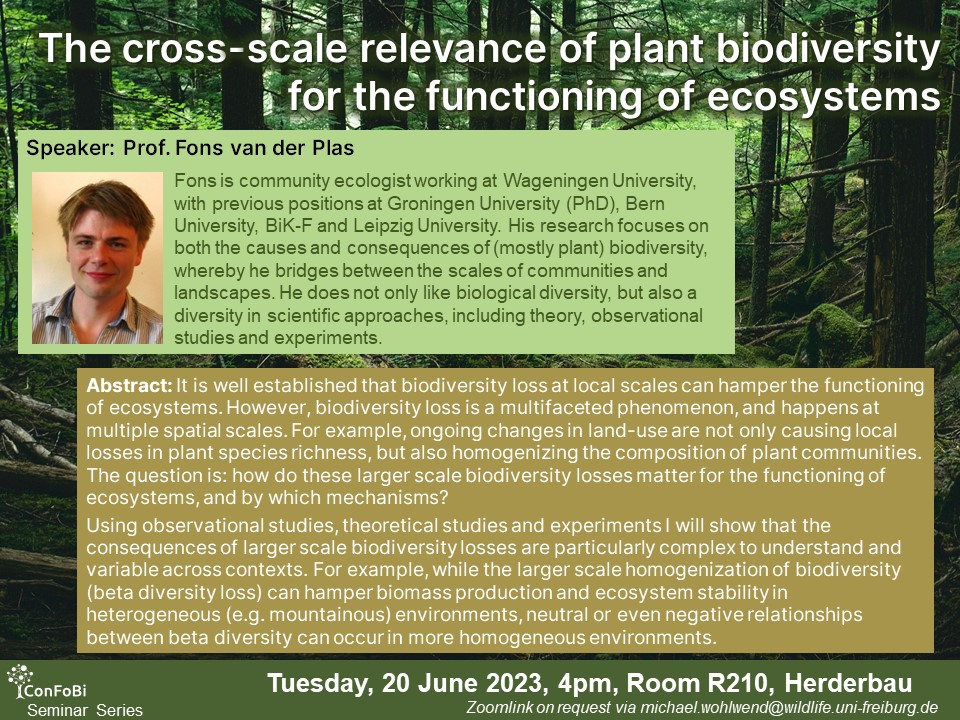 The cross-scale relevance of plant biodiversity for the functioning of ecosystems

Speaker: Prof. Fons van der Plas

Fons is community ecologist working at Wageningen University, with previous positions at Groningen University (PhD), Bern University, BiK-F and Leipzig University. His research focuses on both the causes and consequences of (mostly plant) biodiversity, whereby he bridges between the scales of communities and landscapes. He does not only like biological diversity, but also a diversity in scientific approaches, including theory, observational studies and experiments.

Abstract: It is well established that biodiversity loss at local scales can hamper the functioning of ecosystems. However, biodiversity loss is a multifaceted phenomenon, and happens at multiple spatial scales. For example, ongoing changes in land-use are not only causing local losses in plant species richness, but also homogenizing the composition of plant communities. The question is: how do these larger scale biodiversity losses matter for the functioning of ecosystems, and by which mechanisms?

Using observational studies, theoretical studies and experiments I will show that the consequences of larger scale biodiversity losses are particularly complex to understand and variable across contexts. For example, while the larger scale homogenization of biodiversity (beta diversity loss) can hamper biomass production and ecosystem stability in heterogeneous (e.g. mountainous) environments, neutral or even negative relationships between beta diversity can occur in more homogeneous environments.

ConFoBi
Seminar Series

Tuesday, 20 June 2023, 4pm, Room R210, Herderbau

Zoomlink on request via michael.wohlwend@wildlife.uni-freiburg.de